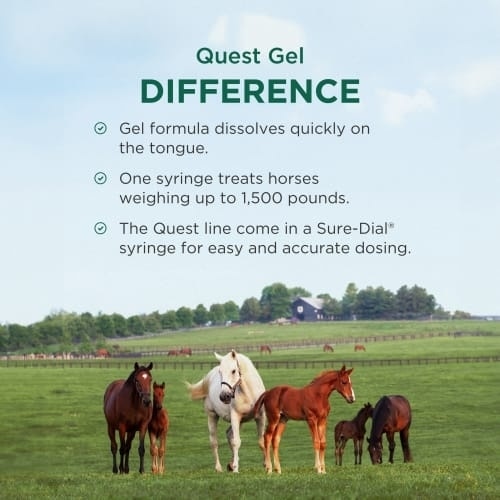 Quest Gel
DIFFERENCE

Gel formula dissolves quickly on the tongue.

One syringe treats horses weighing up to 1,500 pounds.

The Quest line come in a Sure-Dial® syringe for easy and accurate dosing.